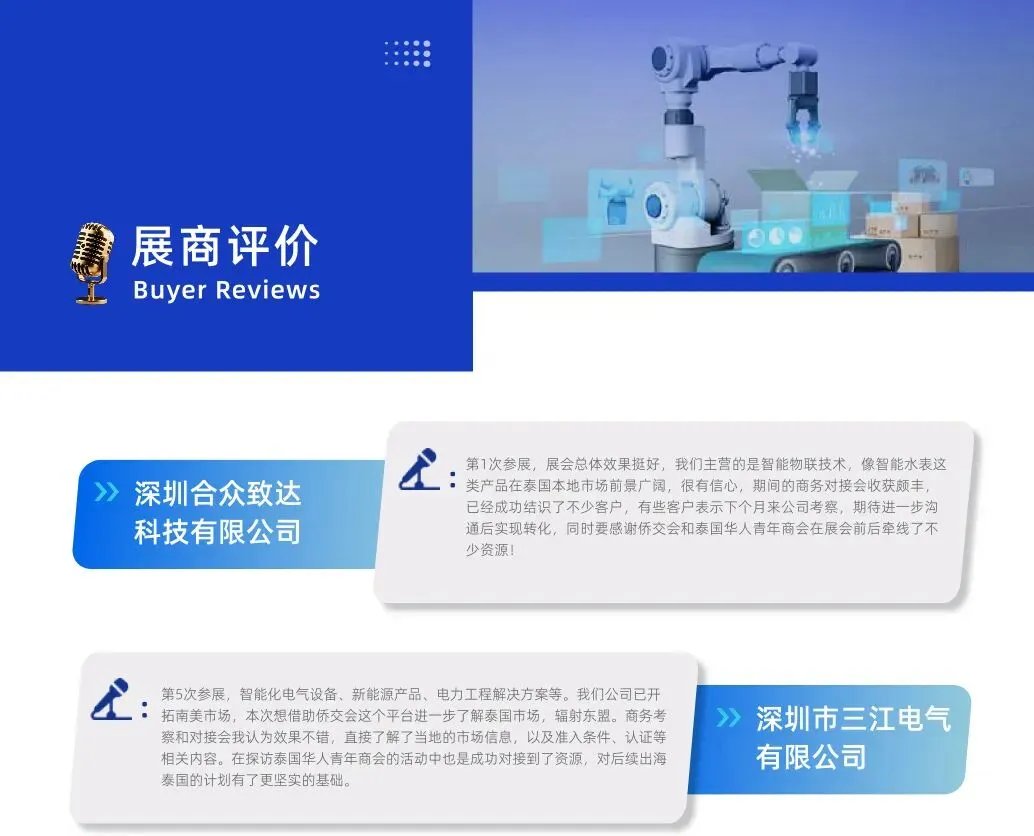 展商评价
Buyer Reviews

深圳合众致达科技有限公司

第1次参展，展会总体效果挺好，我们主营的是智能物联技术，像智能水表这类产品在泰国本地市场前景广阔，很有信心，期间的商务对接会收获颇丰，已经成功结识了不少客户，有些客户表示下个月来公司考察，期待进一步沟通后实现转化，同时要感谢侨交会和泰国华人青年商会在展会前后牵线了不少资源！

第5次参展，智能化电气设备、新能源产品、电力工程解决方案等。我们公司已开拓南美市场，本次想借助侨交会这个平台进一步了解泰国市场，辐射东盟。商务考察和对接会我认为效果不错，直接了解了当地的市场信息，以及准入条件、认证等相关内容。在探访泰国华人青年商会的活动中也是成功对接到了资源，对后续出海泰国的计划有了更坚实的基础。

深圳市三江电气有限公司